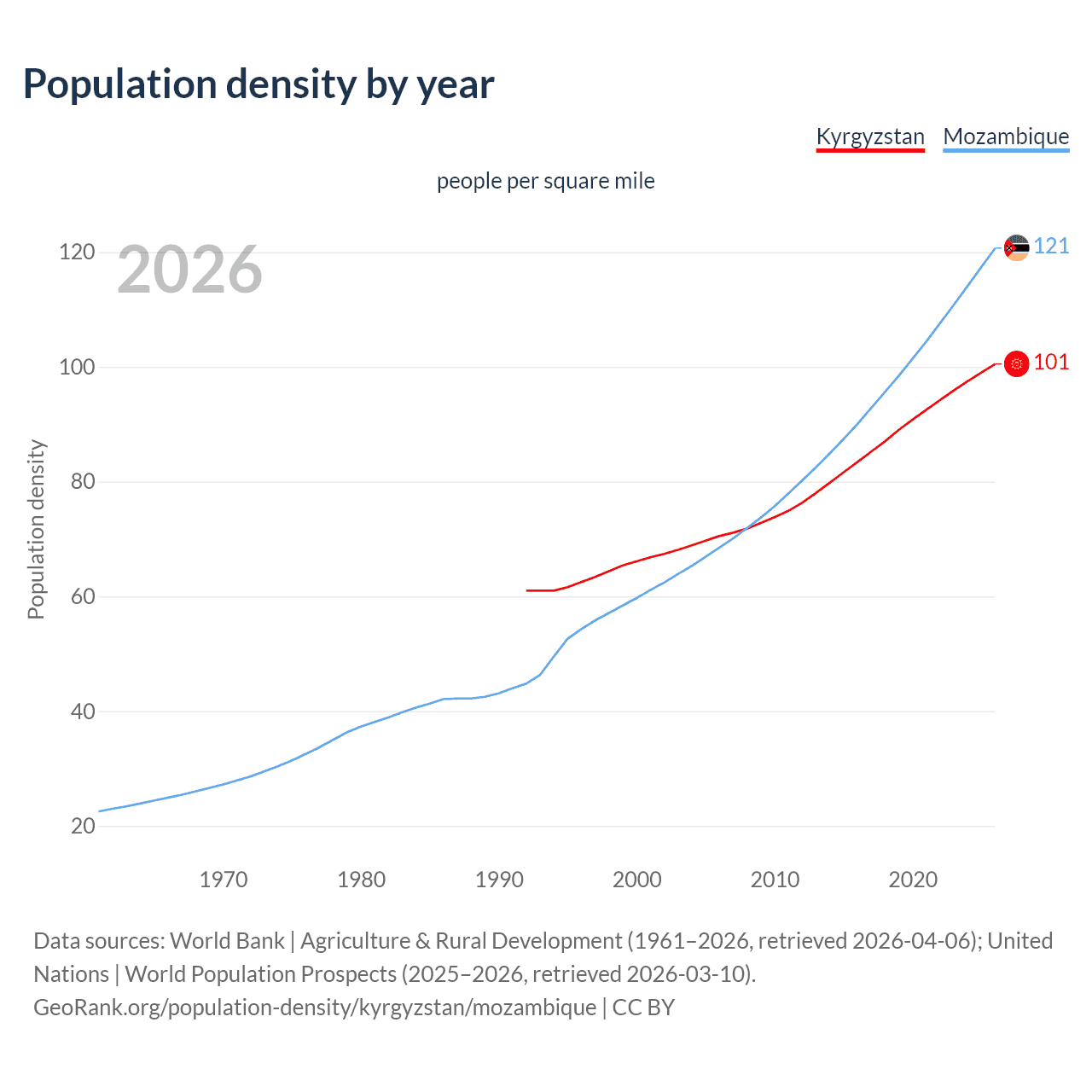 Population density by year

Kyrgyzstan Mozambique

people per square mile

2026

Population density

120
100
80
60
40
20

121
101

1970 1980 1990 2000 2010 2020

Data sources: World Bank | Agriculture & Rural Development (1961–2026, retrieved 2026-04-06); United Nations | World Population Prospects (2025–2026, retrieved 2026-03-10).
GeoRank.org/population-density/kyrgyzstan/mozambique | CC BY